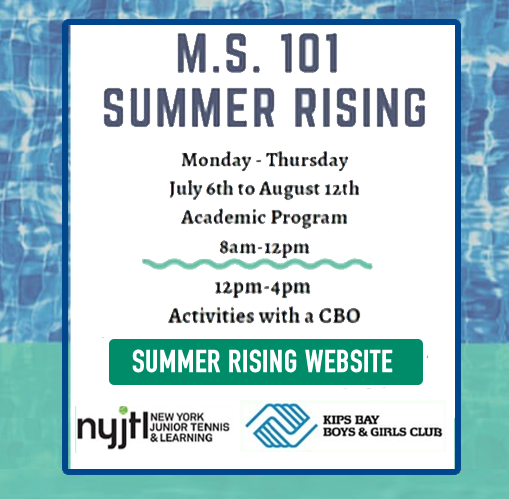 M.S. 101
SUMMER RISING

Monday - Thursday
July 6th to August 12th
Academic Program
8am-12pm

12pm-4pm
Activities with a CBO

SUMMER RISING WEBSITE

nyjtl NEW YORK JUNIOR TENNIS & LEARNING

KIPS BAY BOYS & GIRLS CLUB